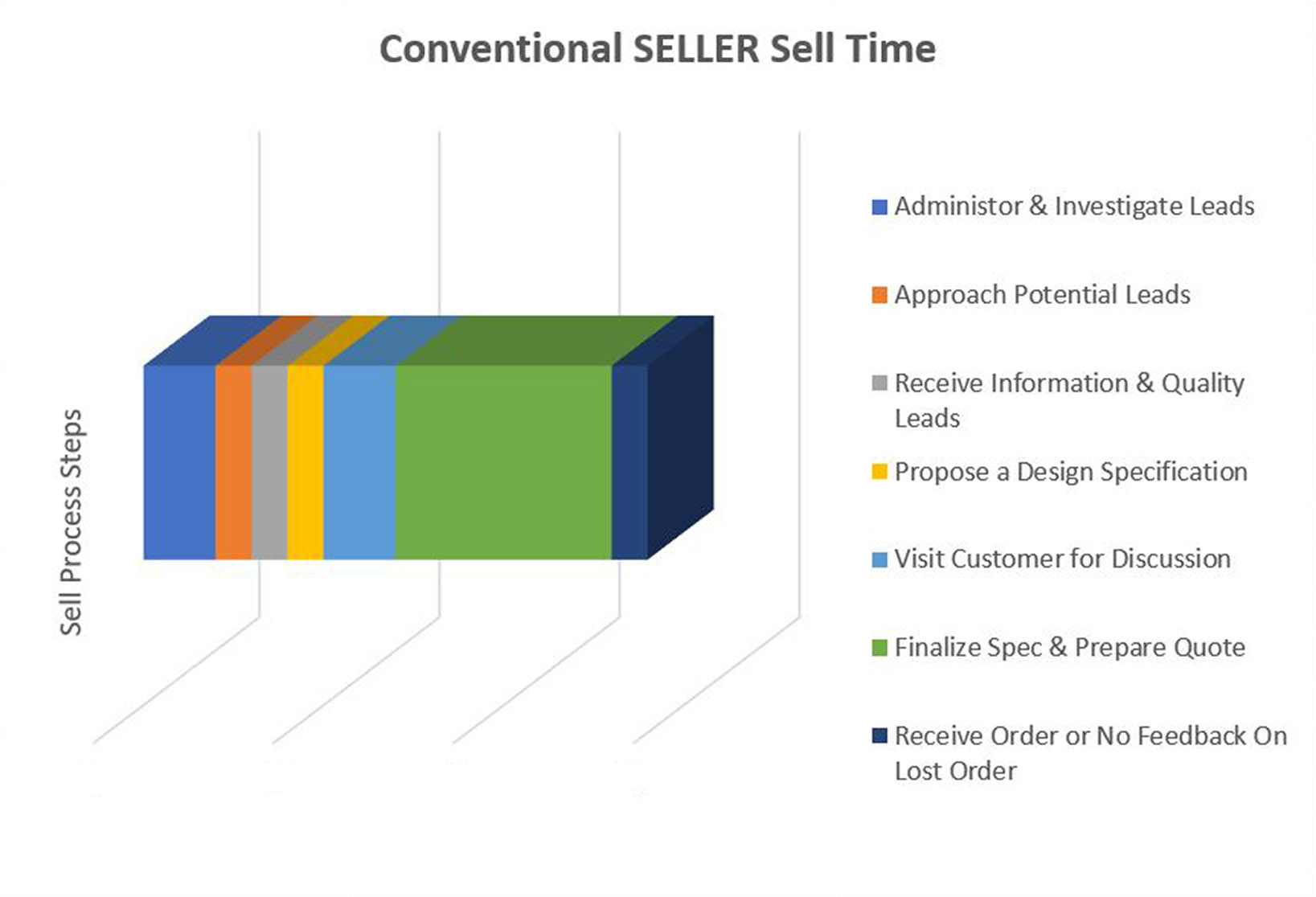 Conventional SELLER Sell Time

Sell Process Steps

Administor & Investigate Leads

Approach Potential Leads

Receive Information & Quality Leads

Propose a Design Specification

Visit Customer for Discussion

Finalize Spec & Prepare Quote

Receive Order or No Feedback On Lost Order